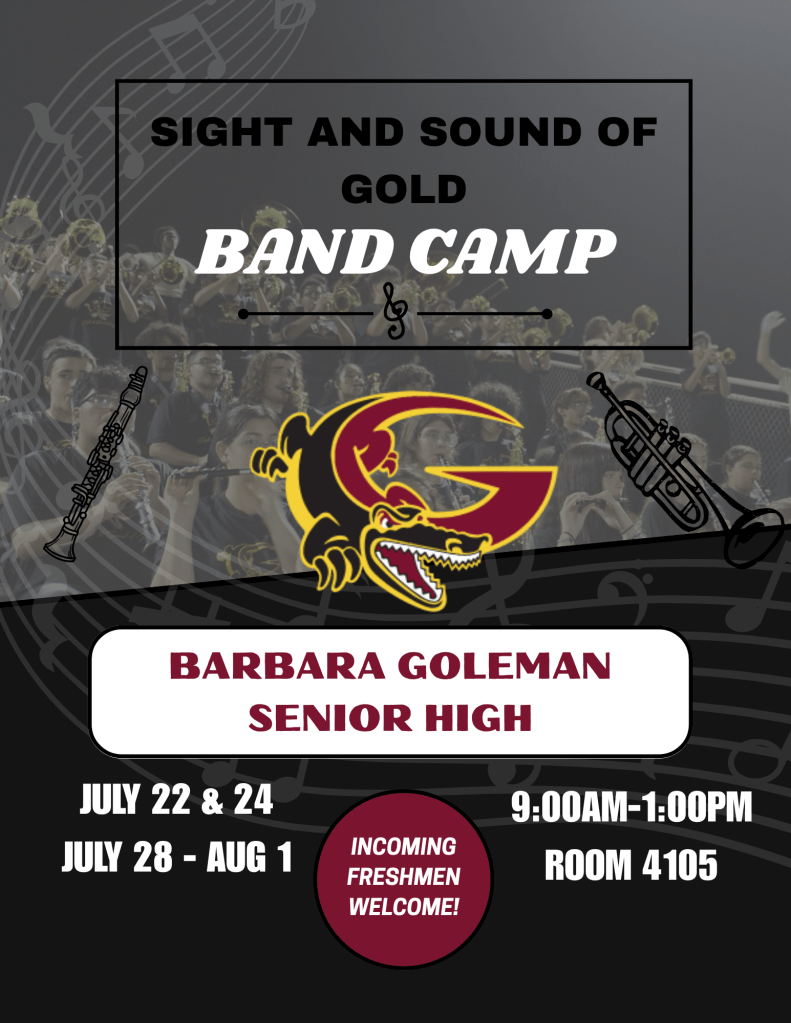 SIGHT AND SOUND OF GOLD

BAND CAMP

BARBARA GOLEMAN SENIOR HIGH

JULY 22 & 24
JULY 28 - AUG 1

INCOMING FRESHMEN WELCOME!

9:00AM-1:00PM
ROOM 4105